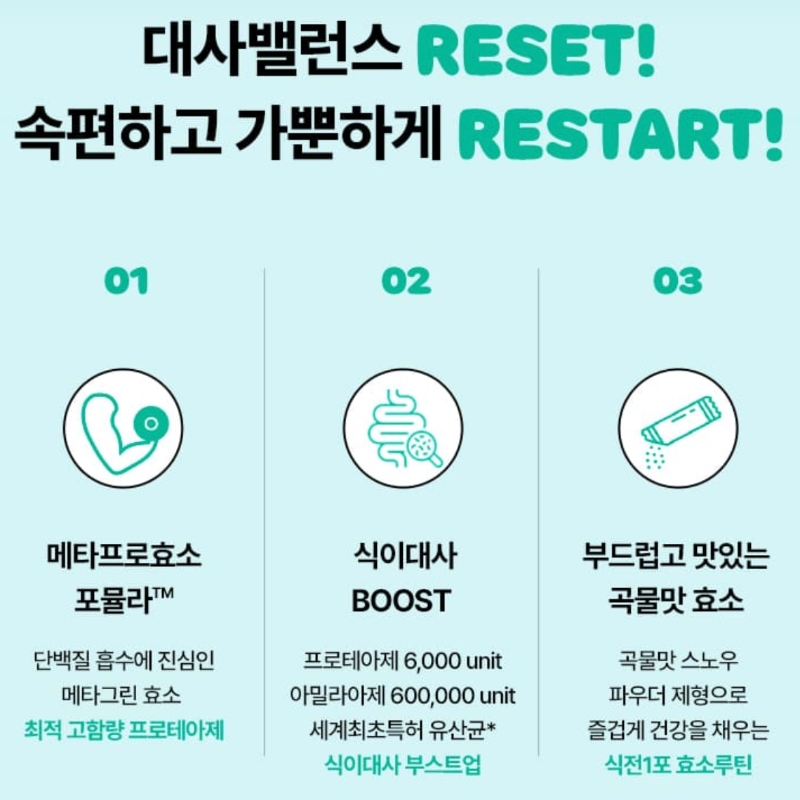 대사밸런스 RESET!
속편하고 가뿐하게 RESTART!

01

메타프로효소
포뮬라™

단백질 흡수에 진심인
메타그린 효소
최적 고함량 프로테아제

02

식이대사
BOOST

프로테아제 6,000 unit
아밀라아제 600,000 unit
세계최초특허 유산균*
식이대사 부스트업

03

부드럽고 맛있는
곡물맛 효소

곡물맛 스노우
파우더 제형으로
즐겁게 건강을 채우는
식전1포 효소루틴